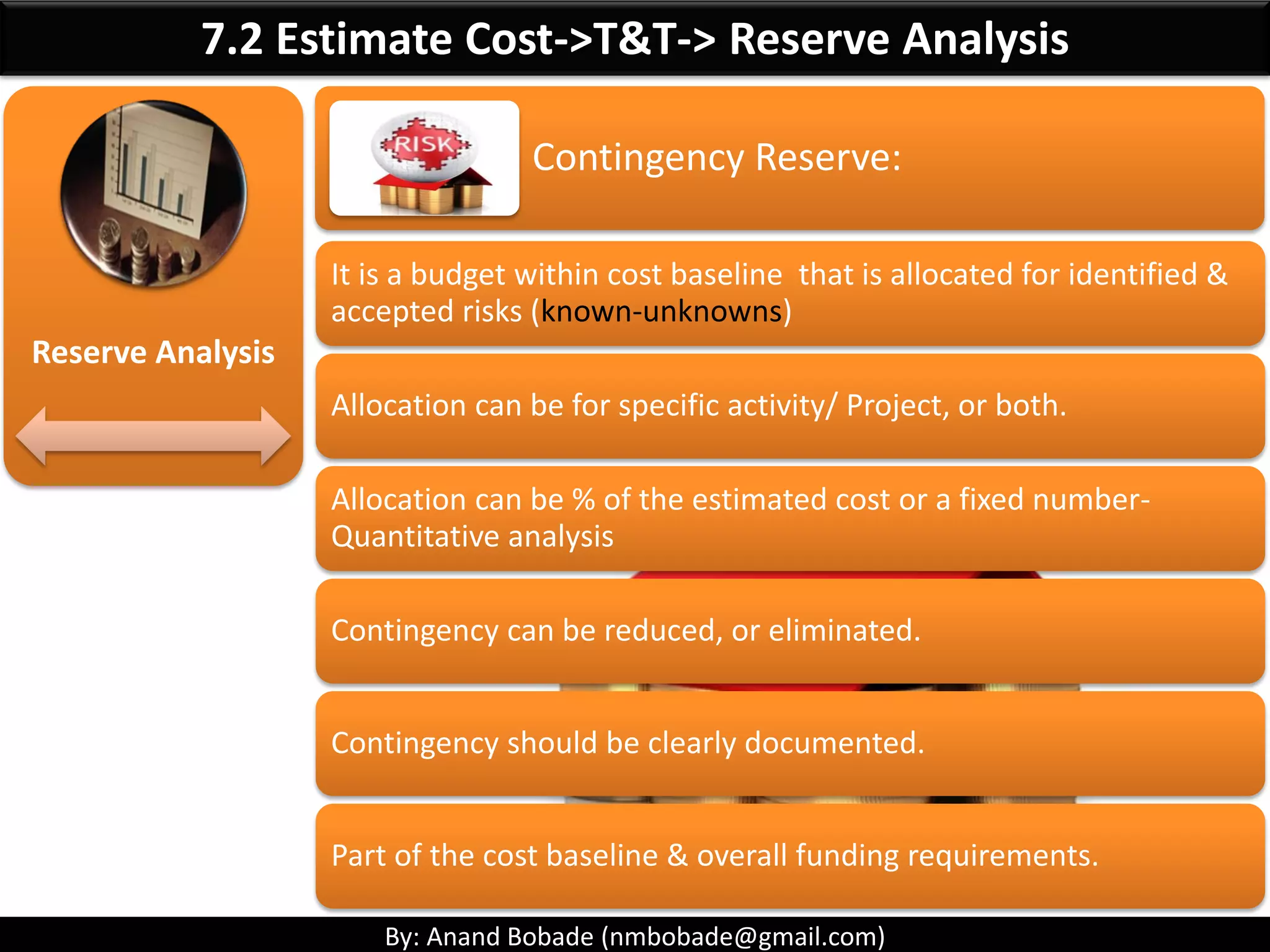 7.2 Estimate Cost->T&T-> Reserve Analysis

Reserve Analysis

RISK

Contingency Reserve:

It is a budget within cost baseline that is allocated for identified & accepted risks (known-unknowns)

Allocation can be for specific activity/ Project, or both.

Allocation can be % of the estimated cost or a fixed number- Quantitative analysis

Contingency can be reduced, or eliminated.

Contingency should be clearly documented.

Part of the cost baseline & overall funding requirements.

By: Anand Bobade (nmbobade@gmail.com)